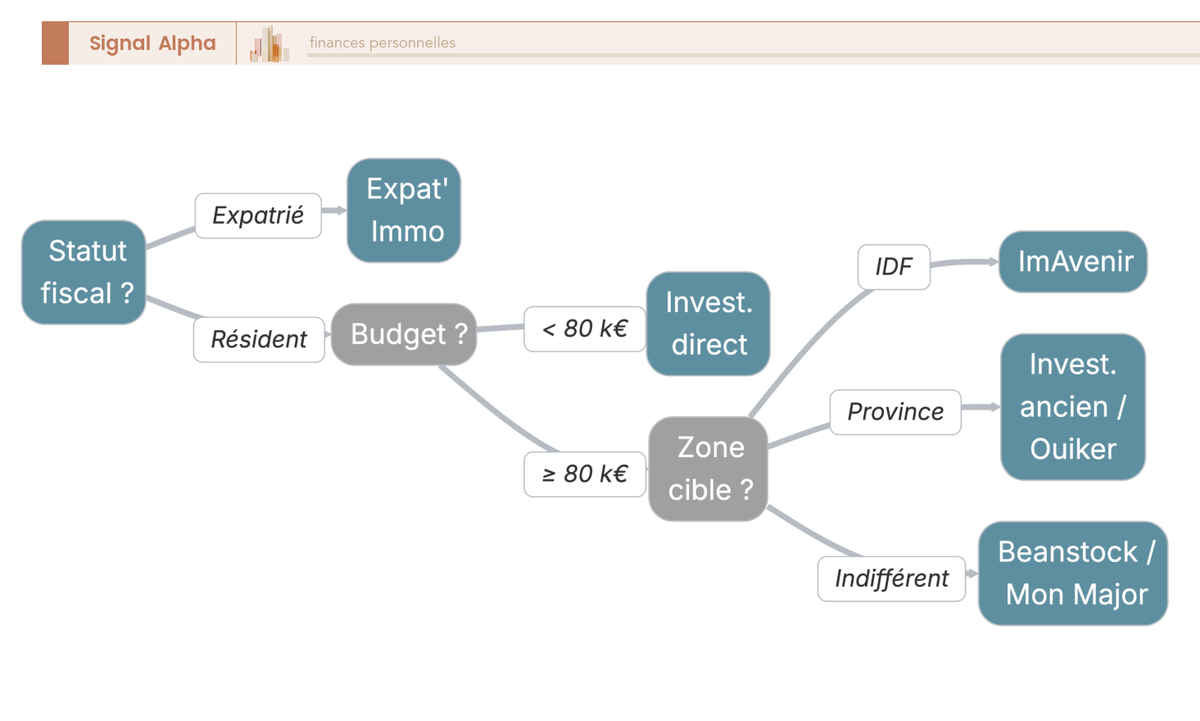 Signal Alpha

finances personnelles

Statut fiscal ?

Expatrié

Expat' Immo

Résident

Budget ?

< 80 k€

Invest. direct

≥ 80 k€

Zone cible ?

IDF

ImAvenir

Province

Invest. ancien / Ouiker

Indifférent

Beanstock / Mon Major